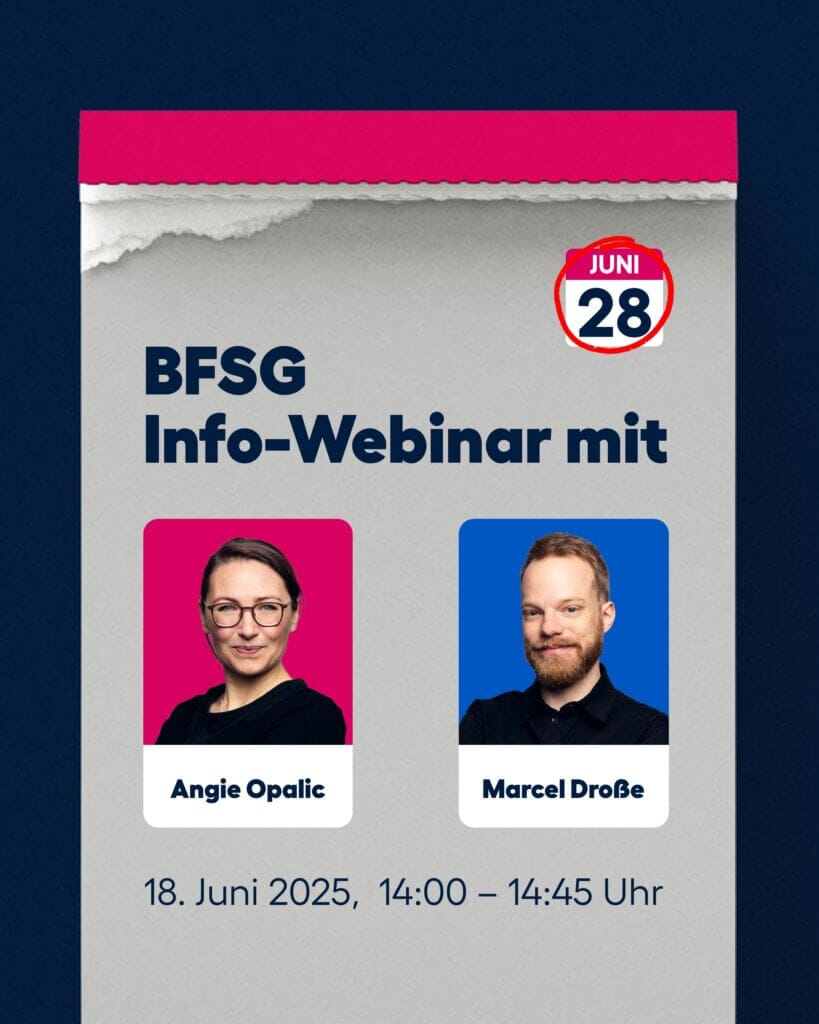 JUNI
28

BFSG
Info-Webinar mit

Angie Opalic

Marcel Droße

18. Juni 2025, 14:00 – 14:45 Uhr